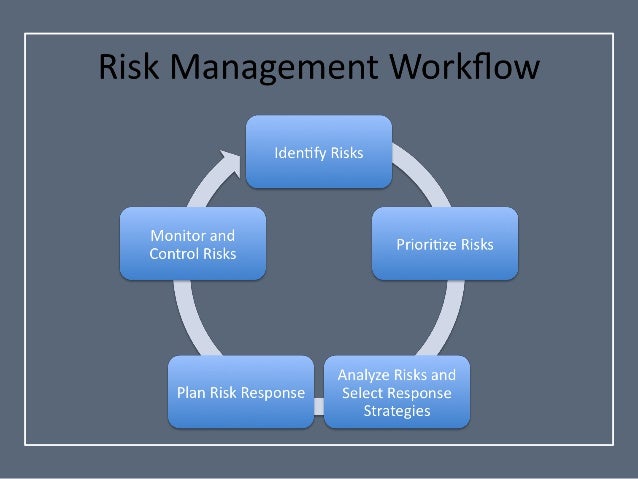 Risk Management Workflow

Identify Risks

Prioritize Risks

Analyze Risks and Select Response Strategies

Plan Risk Response

Monitor and Control Risks